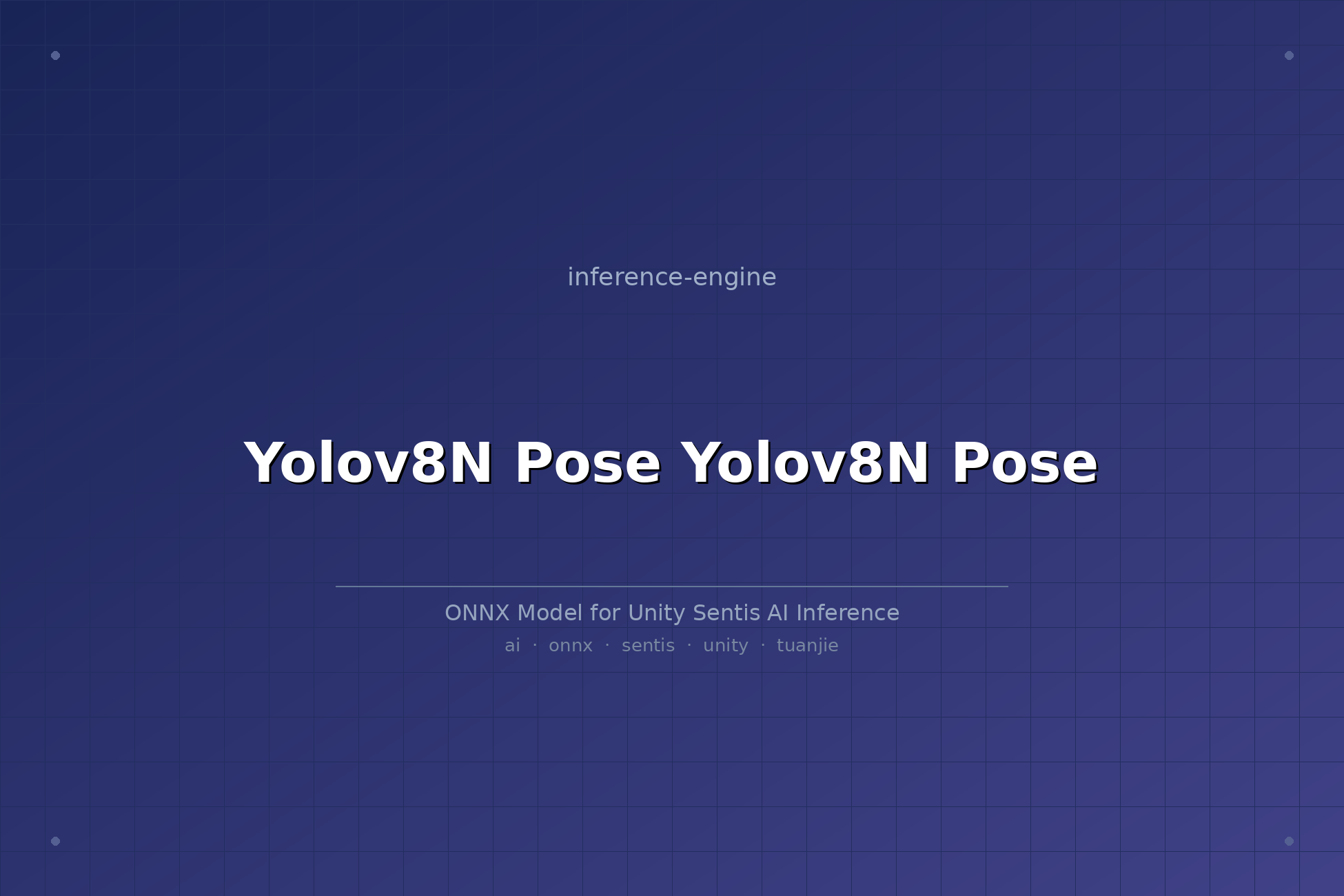 inference-engine

Yolov8N Pose Yolov8N Pose

ONNX Model for Unity Sentis AI Inference

ai · onnx · sentis · unity · tuanjie